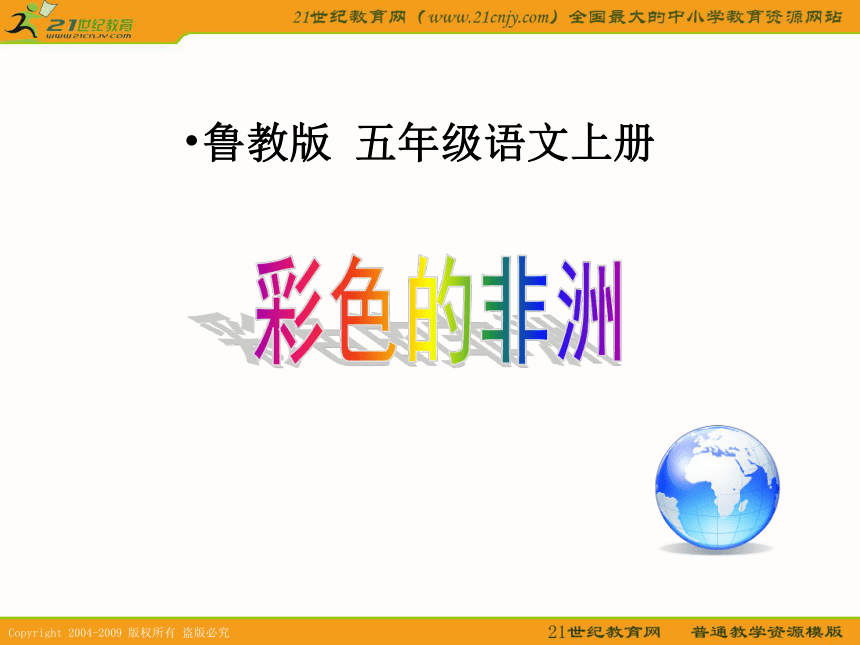 21世纪教育
www.21cnjy.com

21世纪教育网（www.21cnjy.com）全国最大的中小学教育资源网站

•鲁教版 五年级语文上册

彩色的非洲

Copyright 2004-2009 版权所有 盗版必究

21世纪教育网 普通教学资源模版